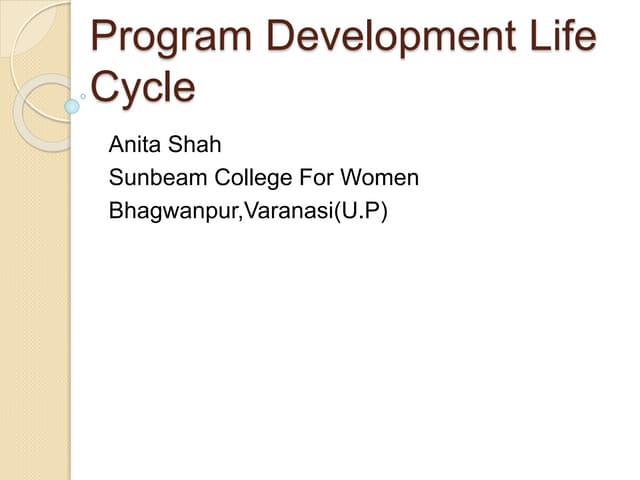 Program Development Life Cycle

Anita Shah
Sunbeam College For Women
Bhagwanpur,Varanasi(U.P)